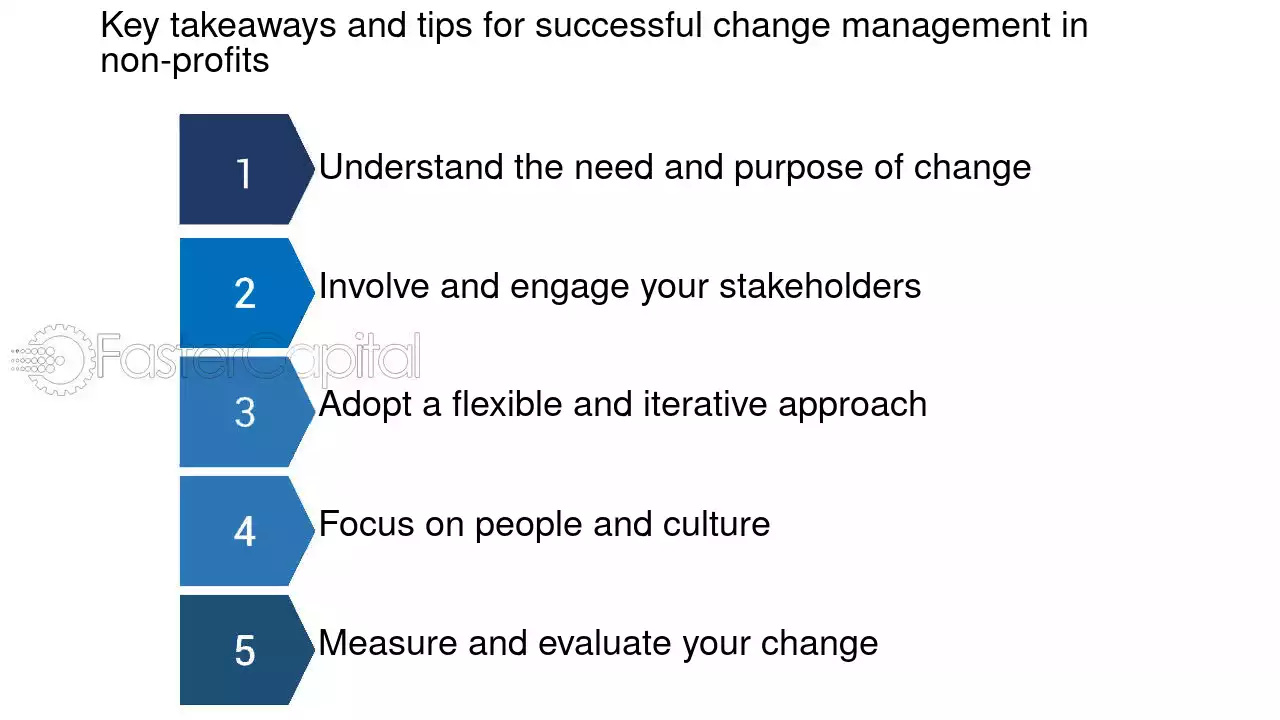 Key takeaways and tips for successful change management in non-profits

1 Understand the need and purpose of change

2 Involve and engage your stakeholders

3 Adopt a flexible and iterative approach

4 Focus on people and culture

5 Measure and evaluate your change

FasterCapital